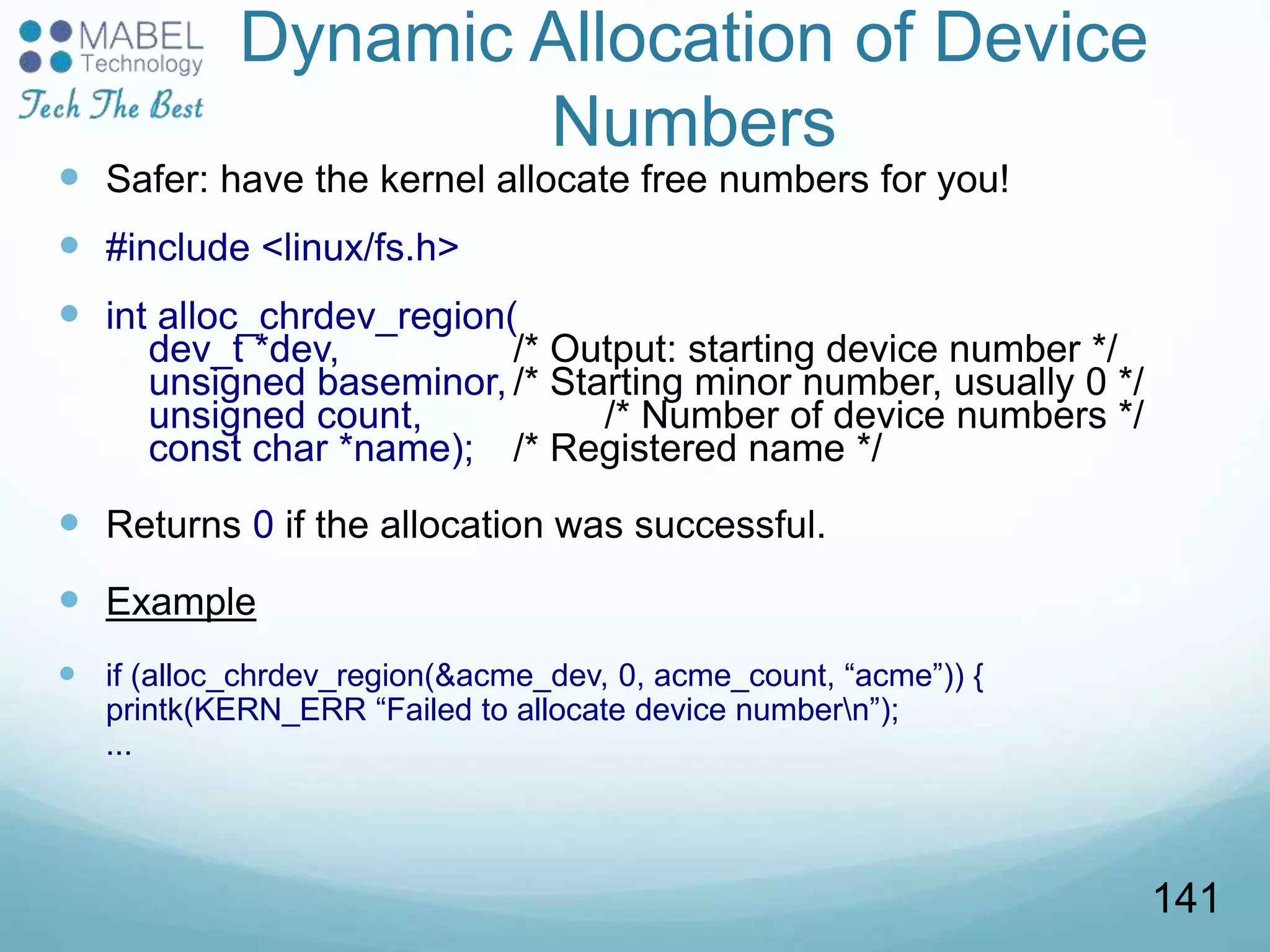 MABEL Technology
Tech The Best

Dynamic Allocation of Device Numbers

Safer: have the kernel allocate free numbers for you!

#include <linux/fs.h>

int alloc_chrdev_region(
dev_t *dev, /* Output: starting device number */
unsigned baseminor, /* Starting minor number, usually 0 */
unsigned count, /* Number of device numbers */
const char *name); /* Registered name */

Returns 0 if the allocation was successful.

Example

if (alloc_chrdev_region(&acme_dev, 0, acme_count, “acme”)) {
printk(KERN_ERR “Failed to allocate device number\n”);
...

141